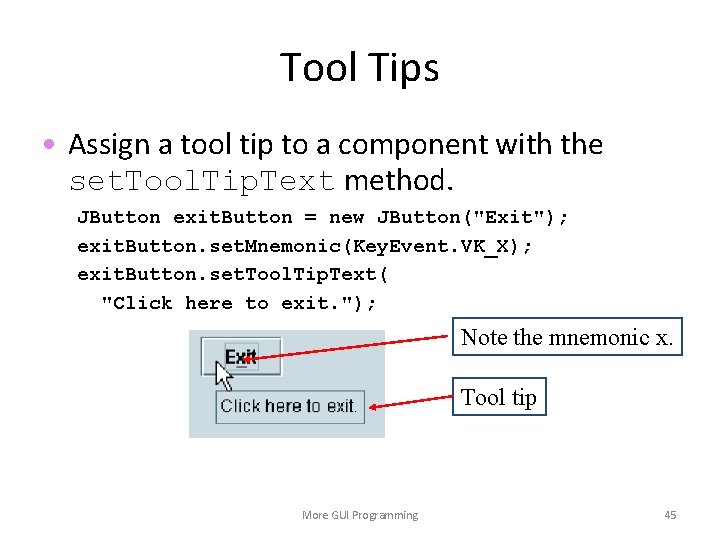 Tool Tips

• Assign a tool tip to a component with the setToolTipText method.

JButton exitButton = new JButton("Exit");
exitButton.setMnemonic(KeyEvent.VK_X);
exitButton.setToolTipText(
  "Click here to exit.");

Exit

Click here to exit.

Note the mnemonic x.

Tool tip

More GUI Programming

45